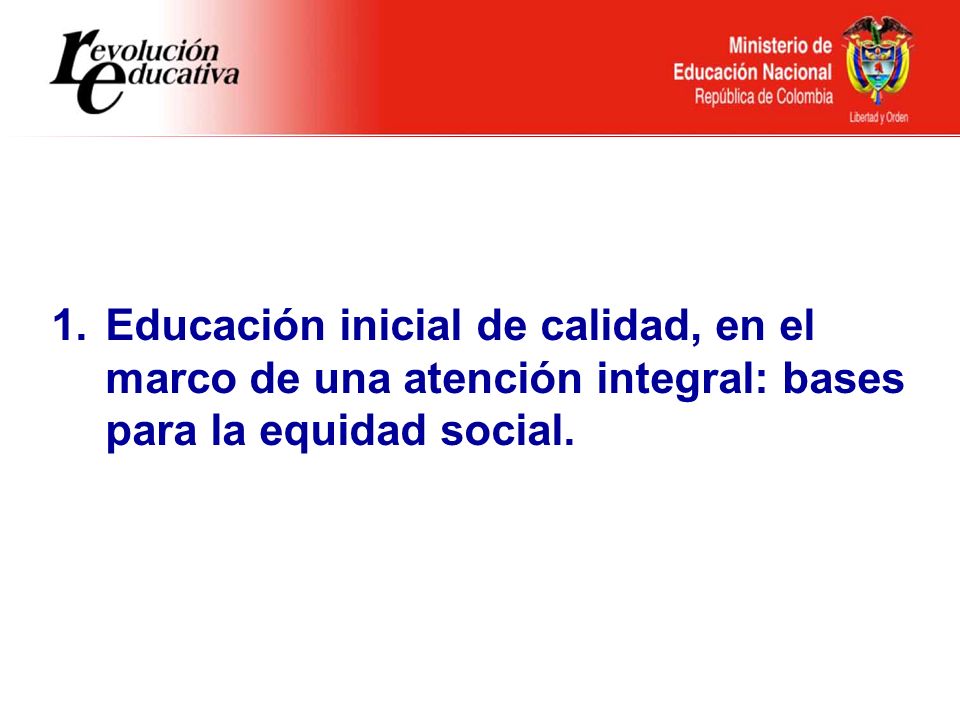 revolución educativa

Ministerio de Educación Nacional
República de Colombia

Libertad y Orden

1. Educación inicial de calidad, en el marco de una atención integral: bases para la equidad social.